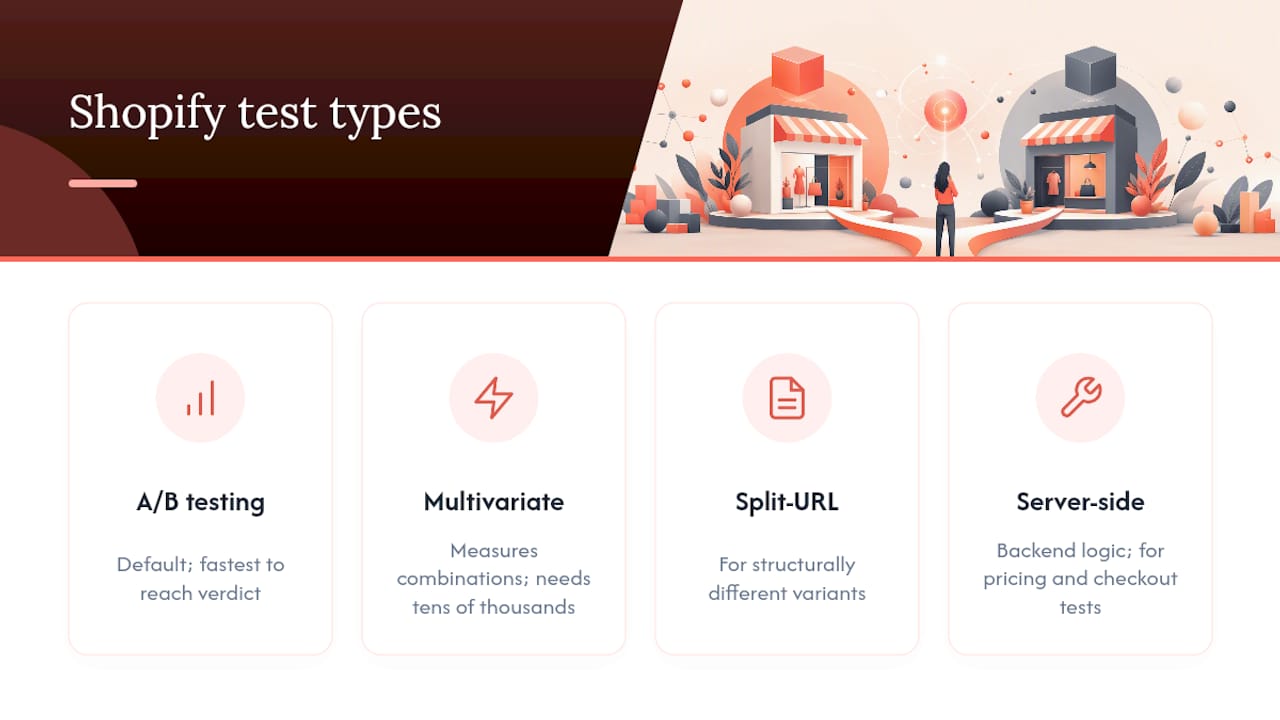 Shopify test types

A/B testing

Default; fastest to reach verdict

Multivariate

Measures combinations; needs tens of thousands

Split-URL

For structurally different variants

Server-side

Backend logic; for pricing and checkout tests